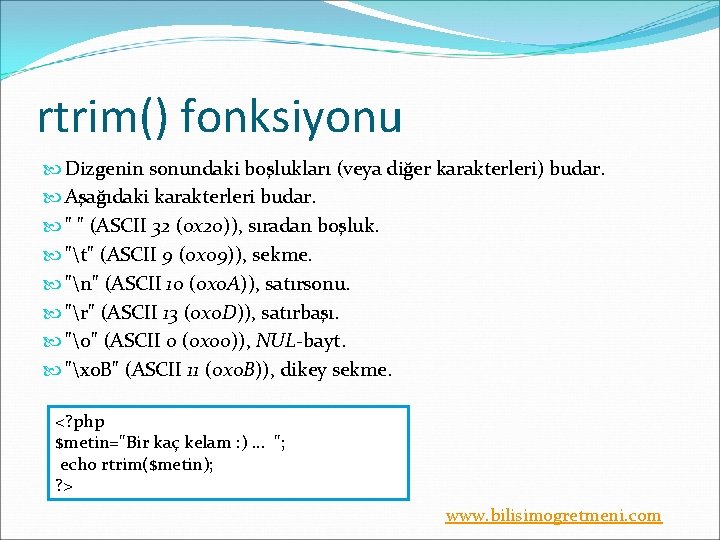 rtrim() fonksiyonu

Dizgenin sonundaki boşlukları (veya diğer karakterleri) budar.

Aşağıdaki karakterleri budar.

" " (ASCII 32 (0x20)), sıradan boşluk.

"\t" (ASCII 9 (0x09)), sekme.

"\n" (ASCII 10 (0x0A)), satırsonu.

"\r" (ASCII 13 (0x0D)), satırbaşı.

"\0" (ASCII 0 (0x00)), NUL-bayt.

"\x0B" (ASCII 11 (0x0B)), dikey sekme.

<?php
$metin="Bir kaç kelam :) ...  ";
echo rtrim($metin);
?>

www.bilisimogretmeni.com